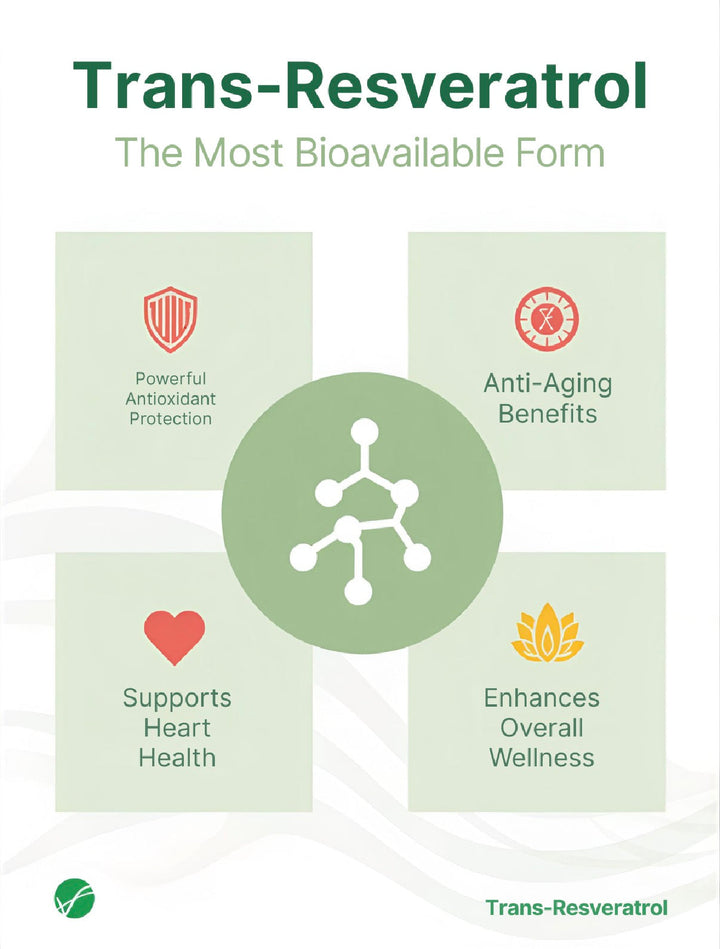 Trans-Resveratrol
The Most Bioavailable Form

Powerful Antioxidant Protection

Anti-Aging Benefits

Supports Heart Health

Enhances Overall Wellness

Trans-Resveratrol